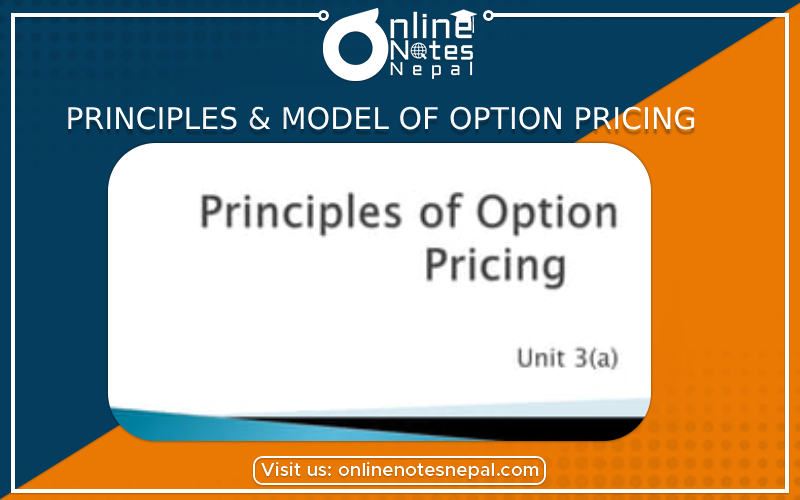 Online Notes Nepal

PRINCIPLES & MODEL OF OPTION PRICING

Principles of Option Pricing

Unit 3(a)

Visit us: onlinenotesnepal.com